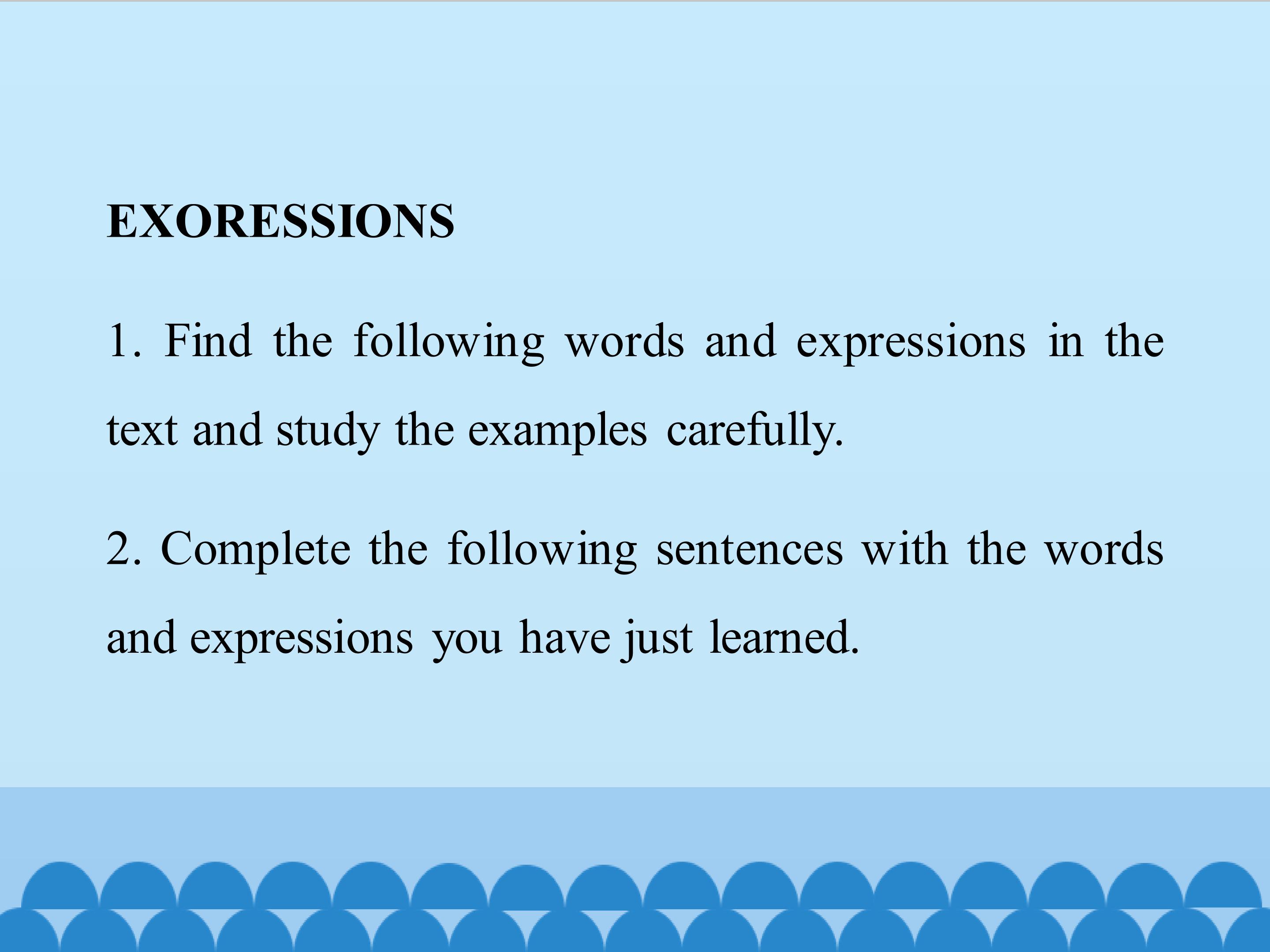 EXORESSIONS

1. Find the following words and expressions in the text and study the examples carefully.

2. Complete the following sentences with the words and expressions you have just learned.